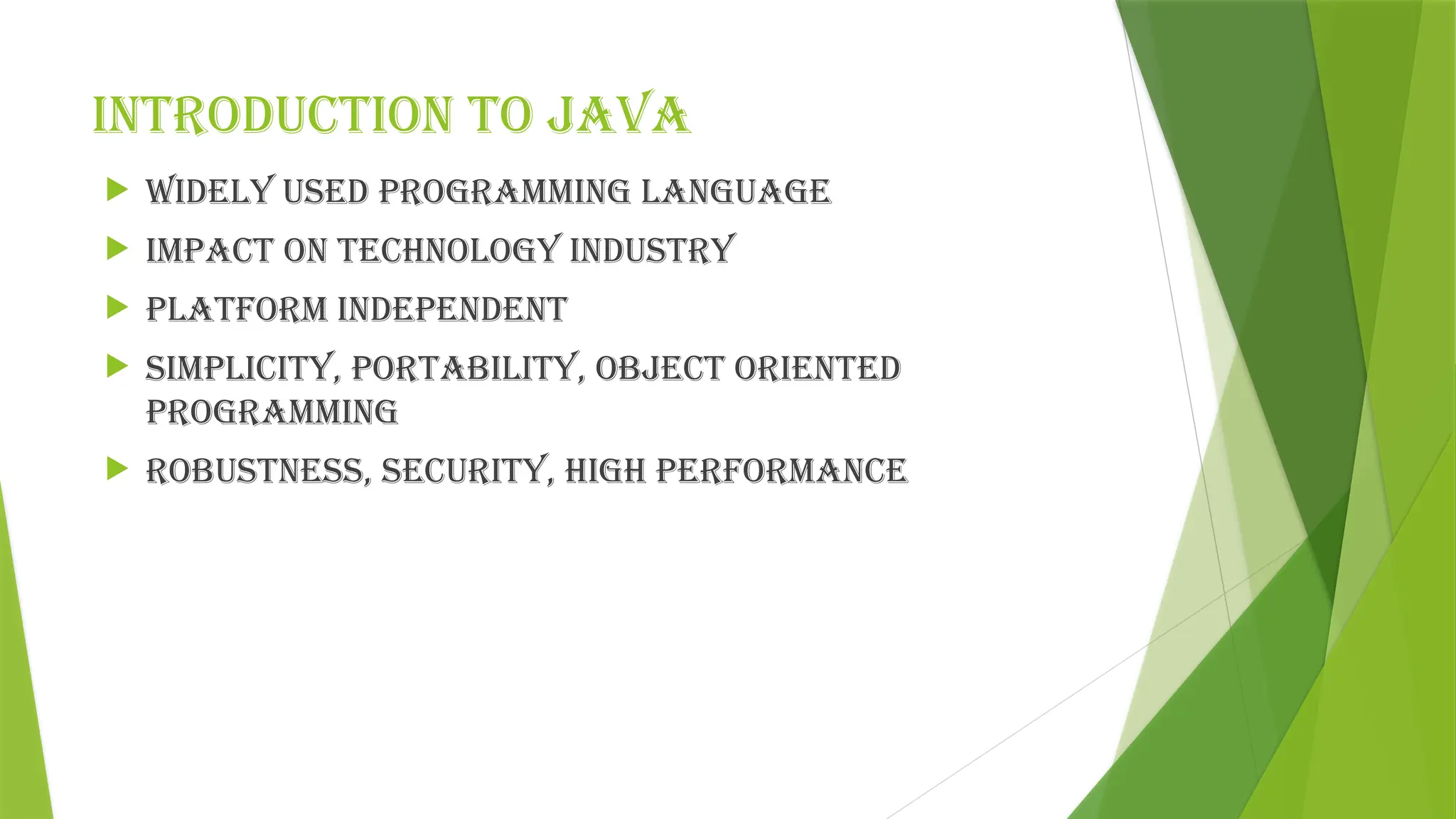 INTRODUCTION TO JAVA

WIDELY USED PROGRAMMING LANGUAGE

IMPACT ON TECHNOLOGY INDUSTRY

PLATFORM INDEPENDENT

SIMPLICITY, PORTABILITY, OBJECT ORIENTED PROGRAMMING

ROBUSTNESS, SECURITY, HIGH PERFORMANCE